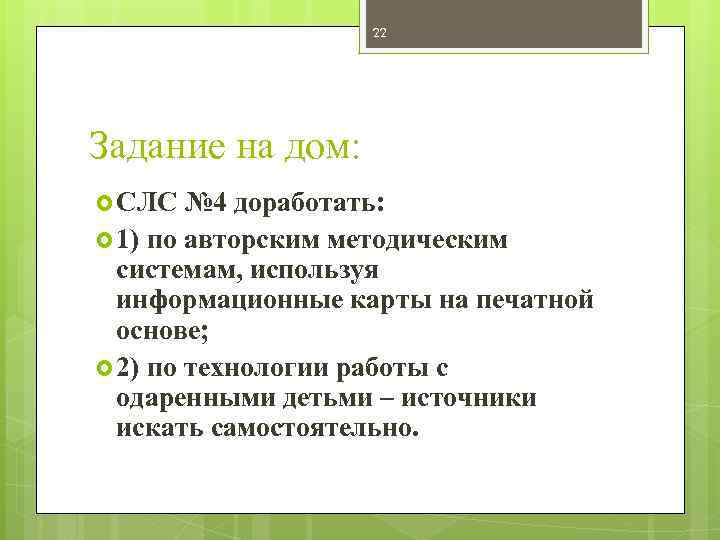 22

Задание на дом:

СЛС №4 доработать:

1) по авторским методическим системам, используя информационные карты на печатной основе;

2) по технологии работы с одаренными детьми – источники искать самостоятельно.